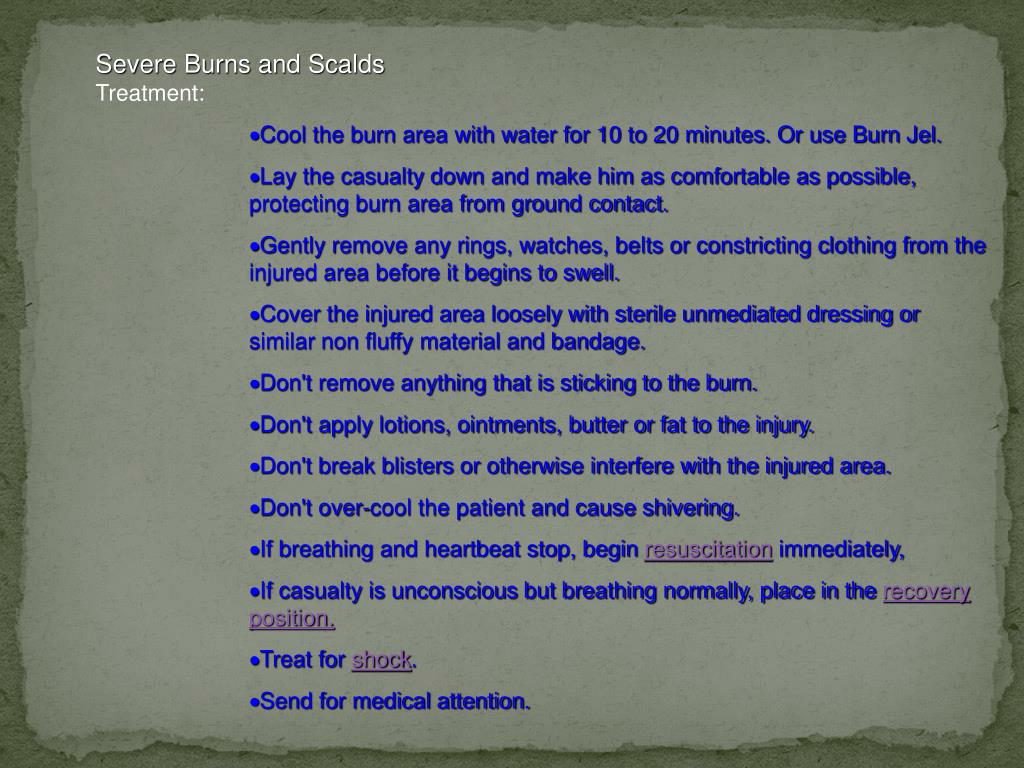 Severe Burns and Scalds
Treatment:

•Cool the burn area with water for 10 to 20 minutes. Or use Burn Jel.

•Lay the casualty down and make him as comfortable as possible, protecting burn area from ground contact.

•Gently remove any rings, watches, belts or constricting clothing from the injured area before it begins to swell.

•Cover the injured area loosely with sterile unmediated dressing or similar non fluffy material and bandage.

•Don't remove anything that is sticking to the burn.

•Don't apply lotions, ointments, butter or fat to the injury.

•Don't break blisters or otherwise interfere with the injured area.

•Don't over-cool the patient and cause shivering.

•If breathing and heartbeat stop, begin resuscitation immediately,

•If casualty is unconscious but breathing normally, place in the recovery position.

•Treat for shock.

•Send for medical attention.